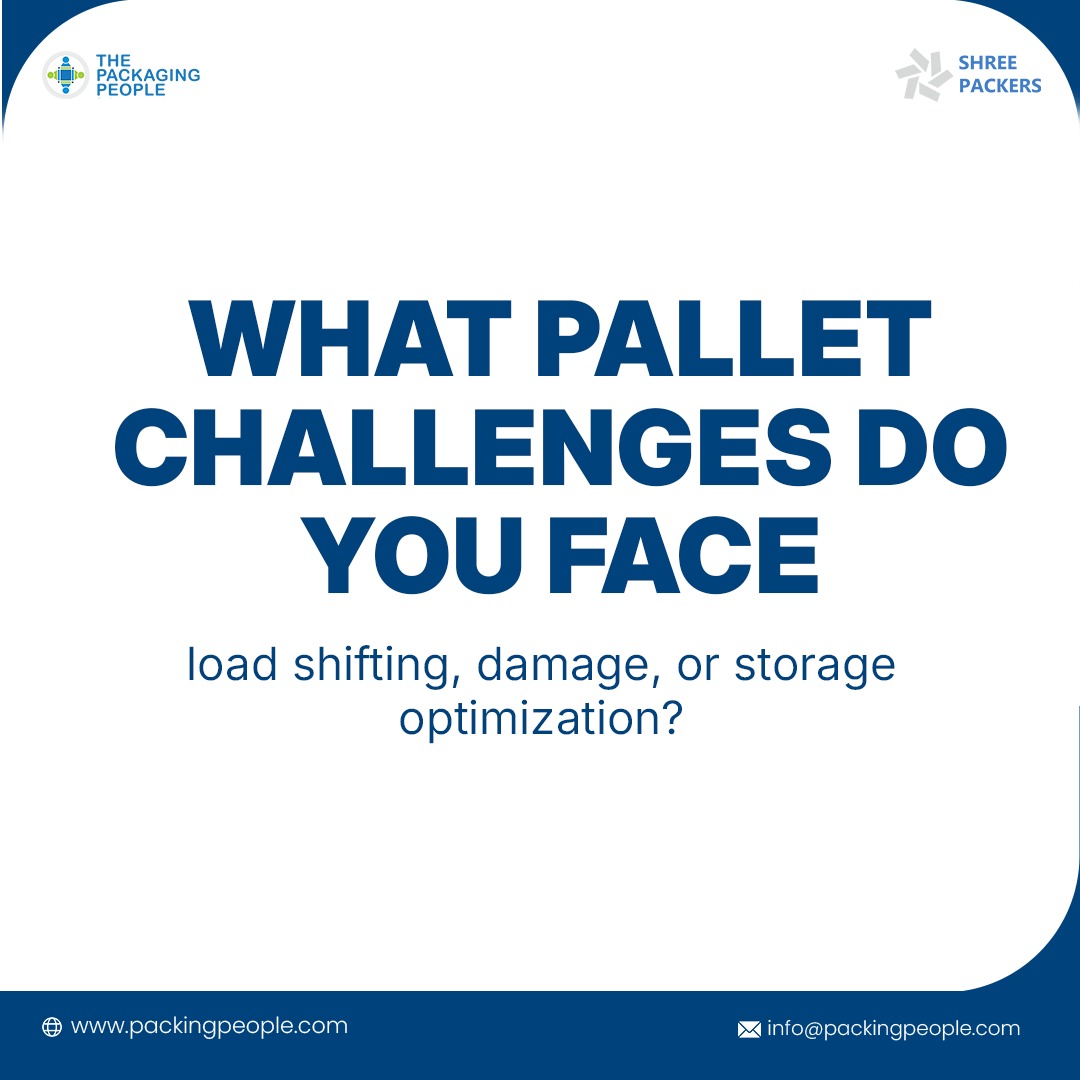 THE PACKAGING PEOPLE

SHREE PACKERS

WHAT PALLET CHALLENGES DO YOU FACE

load shifting, damage, or storage optimization?

www.packingpeople.com

info@packingpeople.com